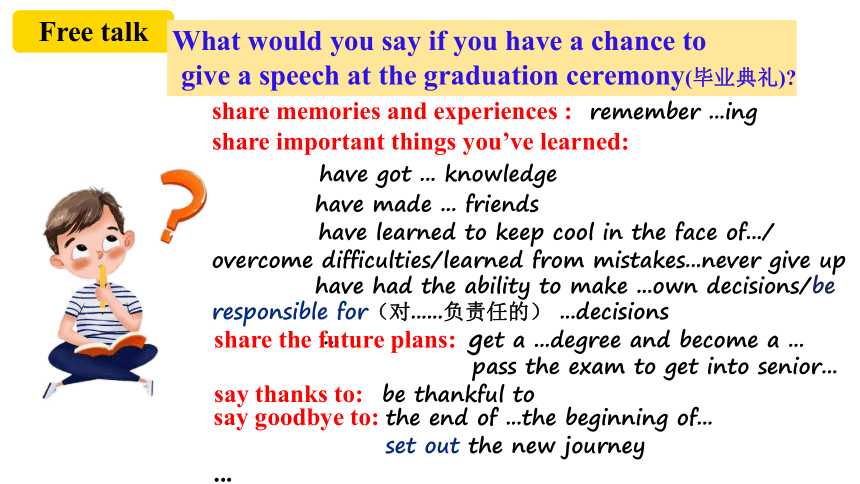 Free talk

What would you say if you have a chance to give a speech at the graduation ceremony(毕业典礼)?

share memories and experiences : remember …ing

share important things you've learned:

have got … knowledge

have made … friends

have learned to keep cool in the face of…/ overcome difficulties/learned from mistakes…never give up

have had the ability to make …own decisions/be responsible for（对……负责任的） …decisions

share the future plans: get a …degree and become a …

pass the exam to get into senior…

say thanks to: be thankful to

say goodbye to: the end of …the beginning of…

set out the new journey

…